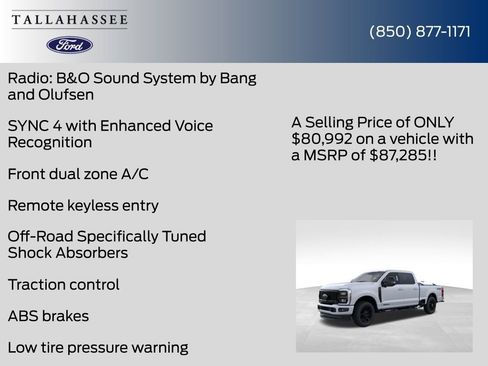 TALLAHASSEE

Ford

(850) 877-1171

Radio: B&O Sound System by Bang and Olufsen

SYNC 4 with Enhanced Voice Recognition

Front dual zone A/C

Remote keyless entry

Off-Road Specifically Tuned Shock Absorbers

Traction control

ABS brakes

Low tire pressure warning

A Selling Price of ONLY $80,992 on a vehicle with a MSRP of $87,285!!